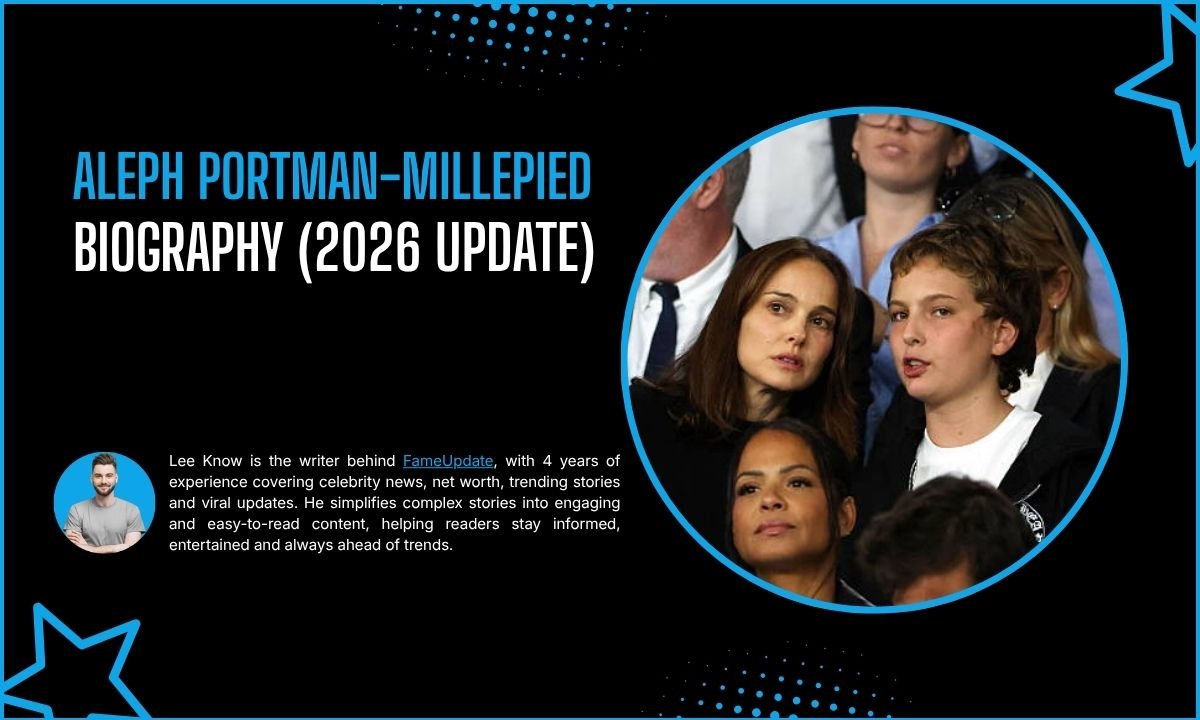 ALEPH PORTMAN-MILLEPIED
BIOGRAPHY (2026 UPDATE)

Lee Know is the writer behind FameUpdate, with 4 years of experience covering celebrity news, net worth, trending stories and viral updates. He simplifies complex stories into engaging and easy-to-read content, helping readers stay informed, entertained and always ahead of trends.